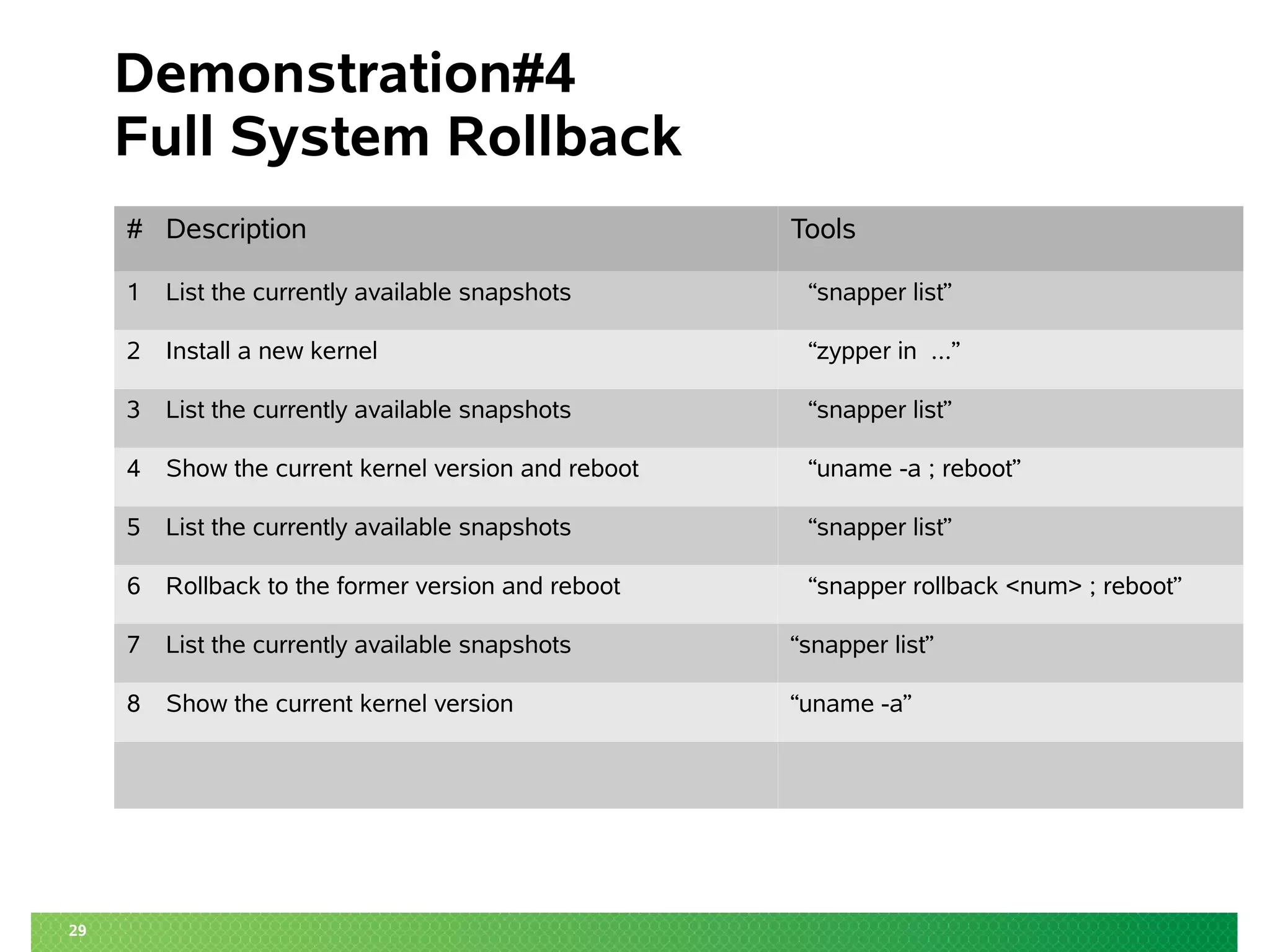 Demonstration#4
Full System Rollback

| # | Description | Tools |
|---|---|---|
| 1 | List the currently available snapshots | “snapper list” |
| 2 | Install a new kernel | “zypper in ...” |
| 3 | List the currently available snapshots | “snapper list” |
| 4 | Show the current kernel version and reboot | “uname -a ; reboot” |
| 5 | List the currently available snapshots | “snapper list” |
| 6 | Rollback to the former version and reboot | “snapper rollback <num> ; reboot” |
| 7 | List the currently available snapshots | “snapper list” |
| 8 | Show the current kernel version | “uname -a” |
| | | |

29